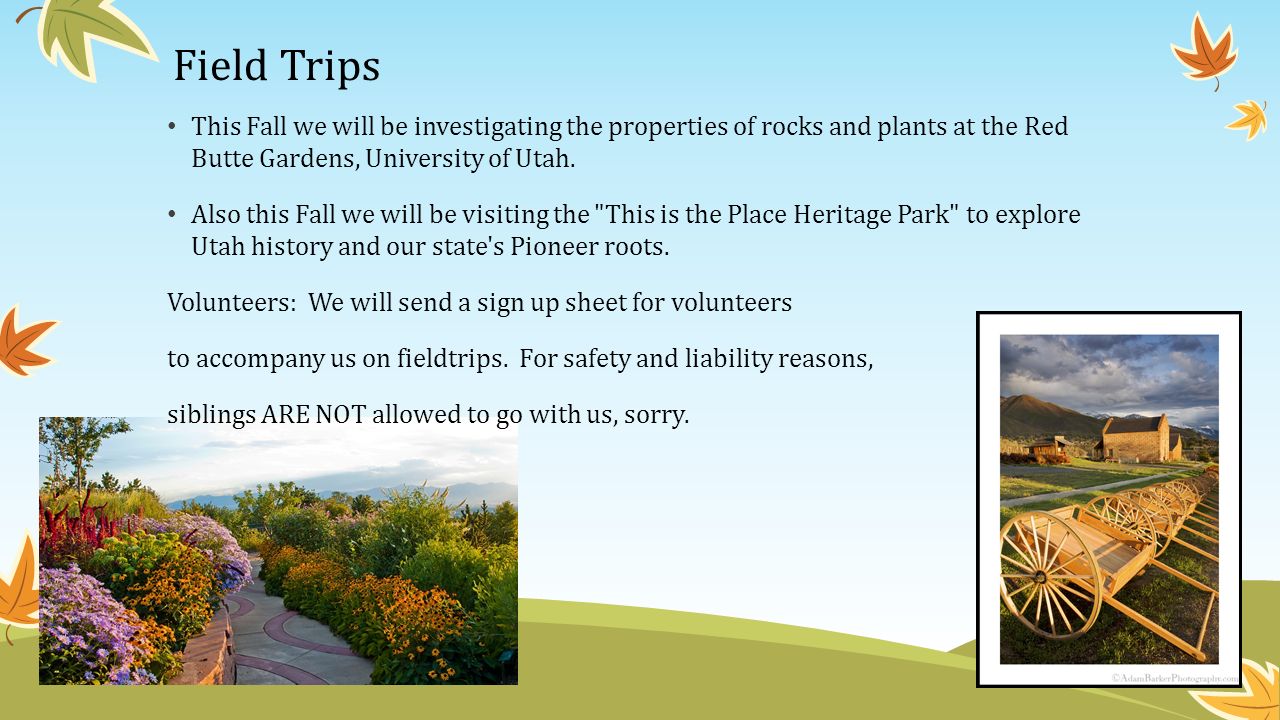 Field Trips

• This Fall we will be investigating the properties of rocks and plants at the Red Butte Gardens, University of Utah.

• Also this Fall we will be visiting the "This is the Place Heritage Park" to explore Utah history and our state's Pioneer roots.

Volunteers: We will send a sign up sheet for volunteers

to accompany us on fieldtrips. For safety and liability reasons,

siblings ARE NOT allowed to go with us, sorry.

©AdamBarkerPhotography.com